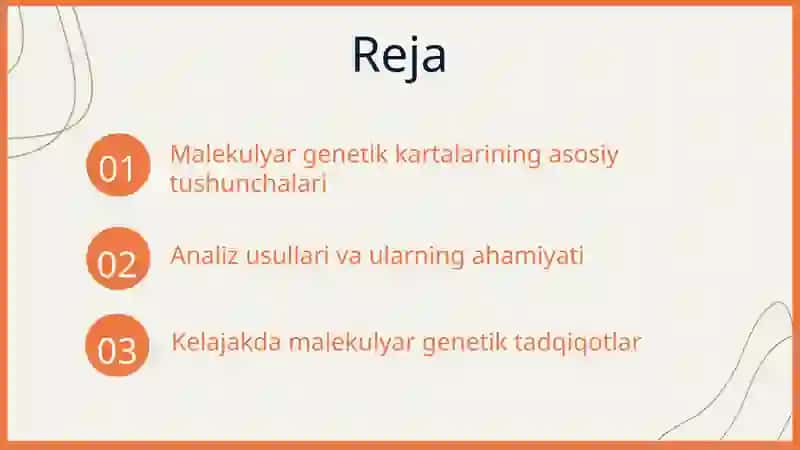 Reja

01 Malekulyar genetik kartalarining asosiy tushunchalari

02 Analiz usullari va ularning ahamiyati

03 Kelajakda malekulyar genetik tadqiqotlar